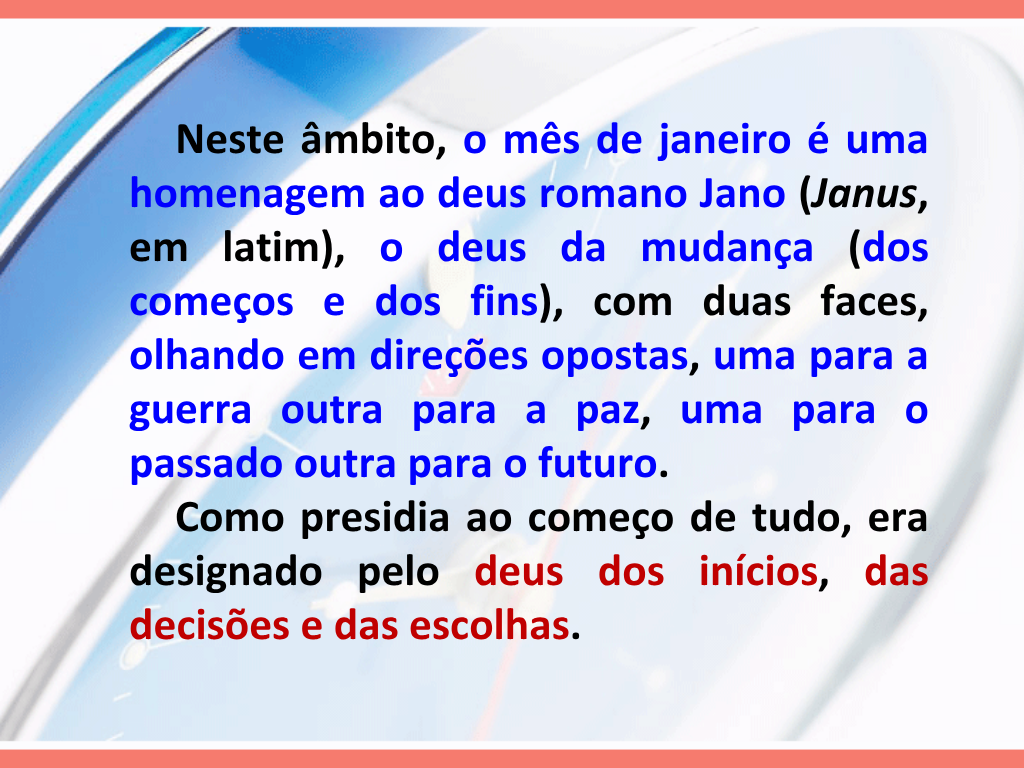 Neste âmbito, o mês de janeiro é uma homenagem ao deus romano Jano (Janus, em latim), o deus da mudança (dos começos e dos fins), com duas faces, olhando em direções opostas, uma para a guerra outra para a paz, uma para o passado outra para o futuro.

Como presidia ao começo de tudo, era designado pelo deus dos inícios, das decisões e das escolhas.